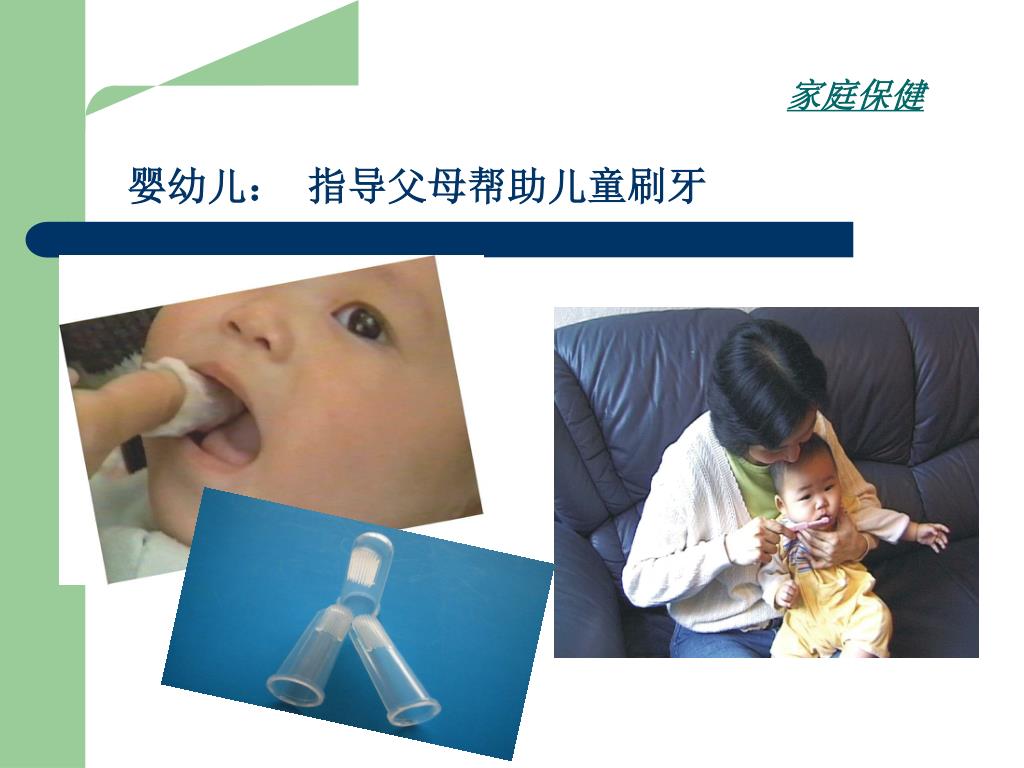 家庭保健

婴幼儿： 指导父母帮助儿童刷牙